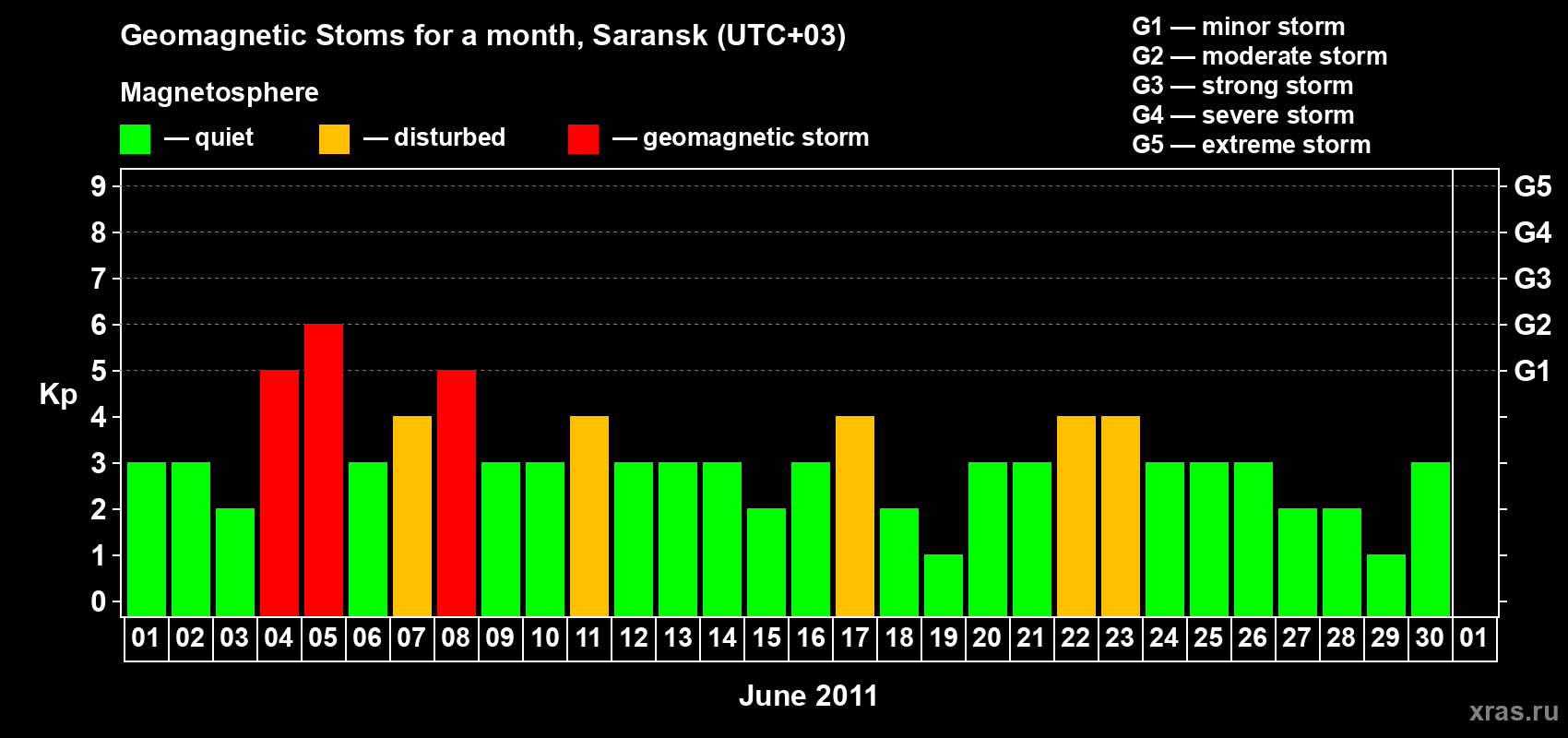 Geomagnetic Stoms for a month, Saransk (UTC+03)

Magnetosphere

— quiet — disturbed — geomagnetic storm

G1 — minor storm
G2 — moderate storm
G3 — strong storm
G4 — severe storm
G5 — extreme storm

Kp
9
8
7
6
5
4
3
2
1
0

G5
G4
G3
G2
G1

01 02 03 04 05 06 07 08 09 10 11 12 13 14 15 16 17 18 19 20 21 22 23 24 25 26 27 28 29 30 01

June 2011

xras.ru